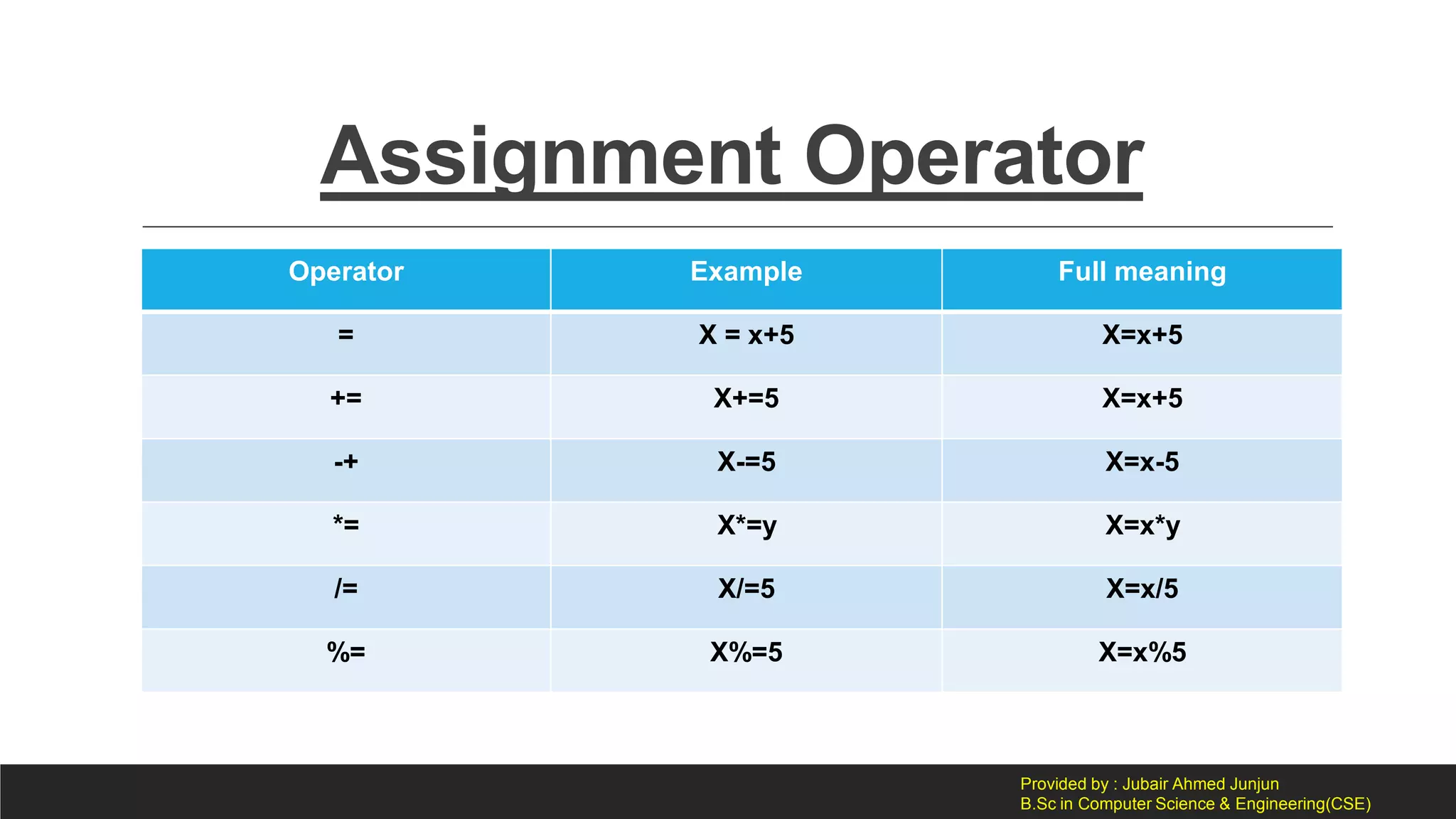 Assignment Operator

| Operator | Example | Full meaning |
|---|---|---|
| = | X = x+5 | X=x+5 |
| += | X+=5 | X=x+5 |
| -+ | X-=5 | X=x-5 |
| *= | X*=y | X=x*y |
| /= | X/=5 | X=x/5 |
| %= | X%=5 | X=x%5 |

Provided by : Jubair Ahmed Junjun
B.Sc in Computer Science & Engineering(CSE)